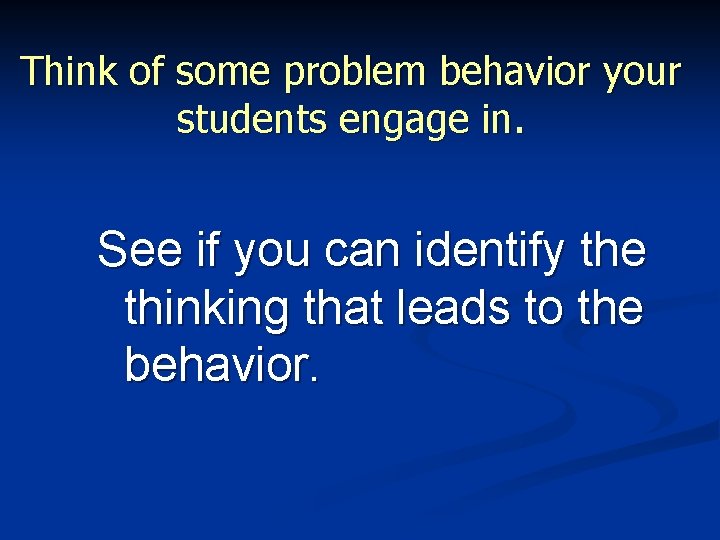 Think of some problem behavior your students engage in.

See if you can identify the thinking that leads to the behavior.